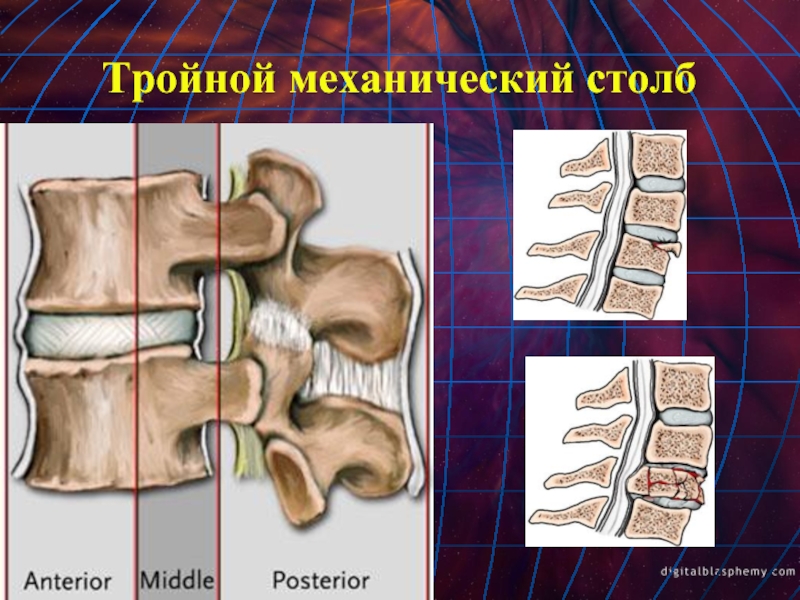 Тройной механический столб

Anterior Middle Posterior

digitalblasphemy.com